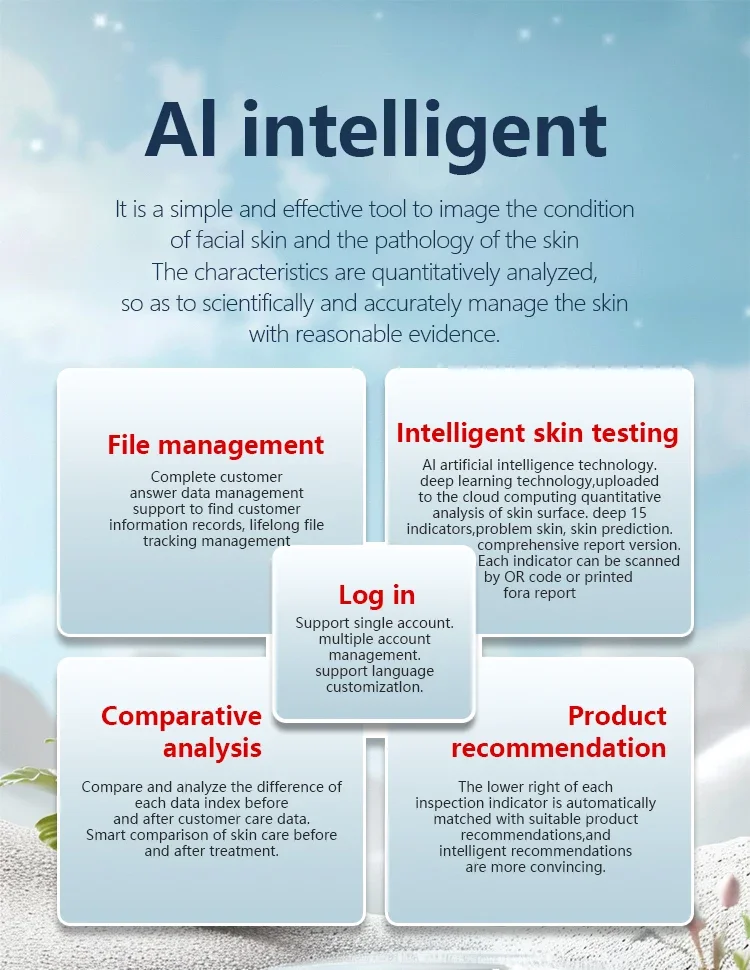 AI intelligent

It is a simple and effective tool to image the condition of facial skin and the pathology of the skin The characteristics are quantitatively analyzed, so as to scientifically and accurately manage the skin with reasonable evidence.

File management

Complete customer answer data management support to find customer information records, lifelong file tracking management

Intelligent skin testing

AI artificial intelligence technology. deep learning technology,uploaded to the cloud computing quantitative analysis of skin surface. deep 15 indicators,problem skin, skin prediction. comprehensive report version. Each indicator can be scanned by OR code or printed fora report

Log in

Support single account. multiple account management. support language customization.

Comparative analysis

Compare and analyze the difference of each data index before and after customer care data. Smart comparison of skin care before and after treatment.

Product recommendation

The lower right of each inspection indicator is automatically matched with suitable product recommendations,and intelligent recommendations are more convincing.